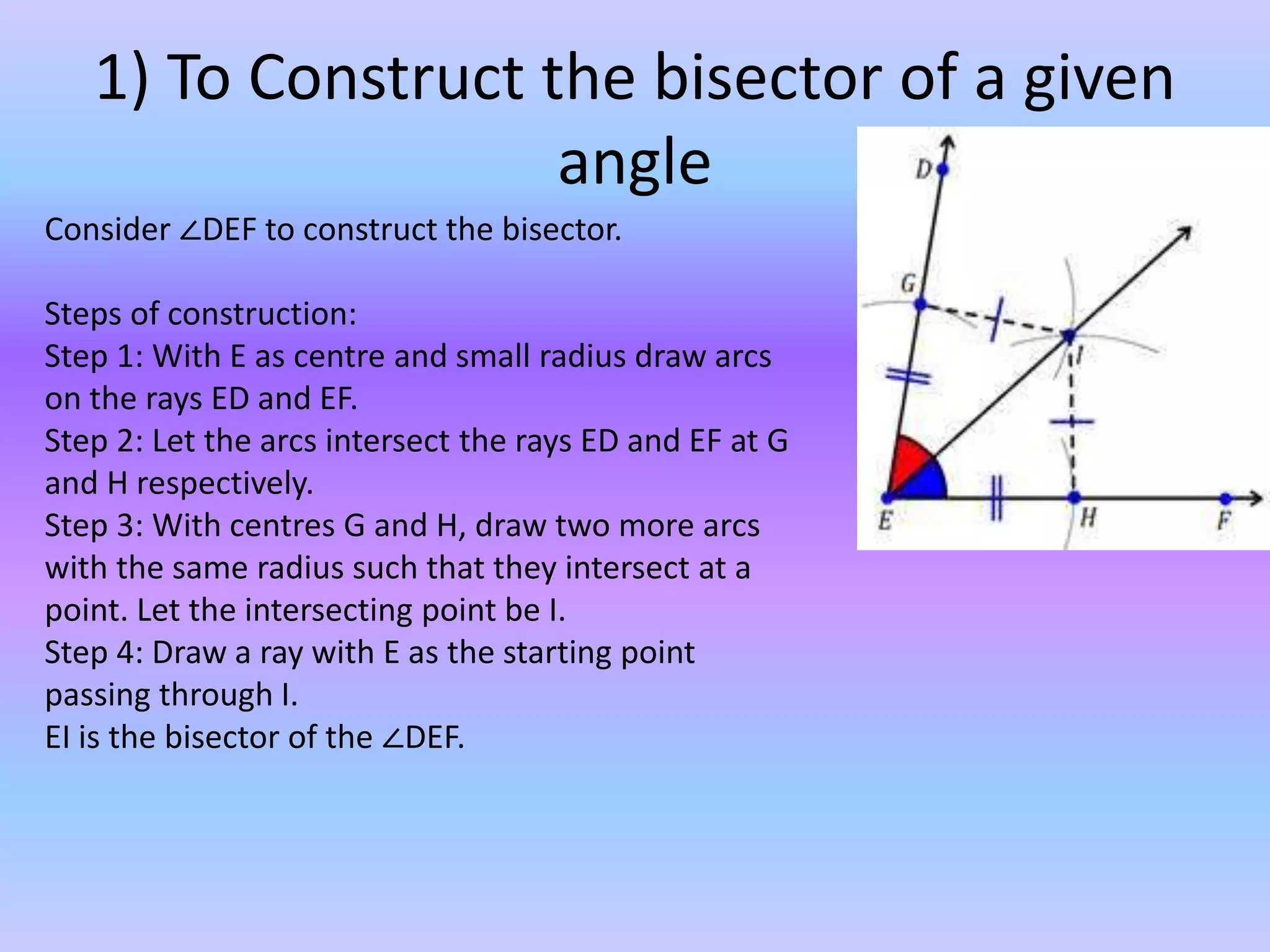 1) To Construct the bisector of a given angle

Consider ∠DEF to construct the bisector.

Steps of construction:
Step 1: With E as centre and small radius draw arcs on the rays ED and EF.
Step 2: Let the arcs intersect the rays ED and EF at G and H respectively.
Step 3: With centres G and H, draw two more arcs with the same radius such that they intersect at a point. Let the intersecting point be I.
Step 4: Draw a ray with E as the starting point passing through I.
EI is the bisector of the ∠DEF.

D
G
I
E
H
F